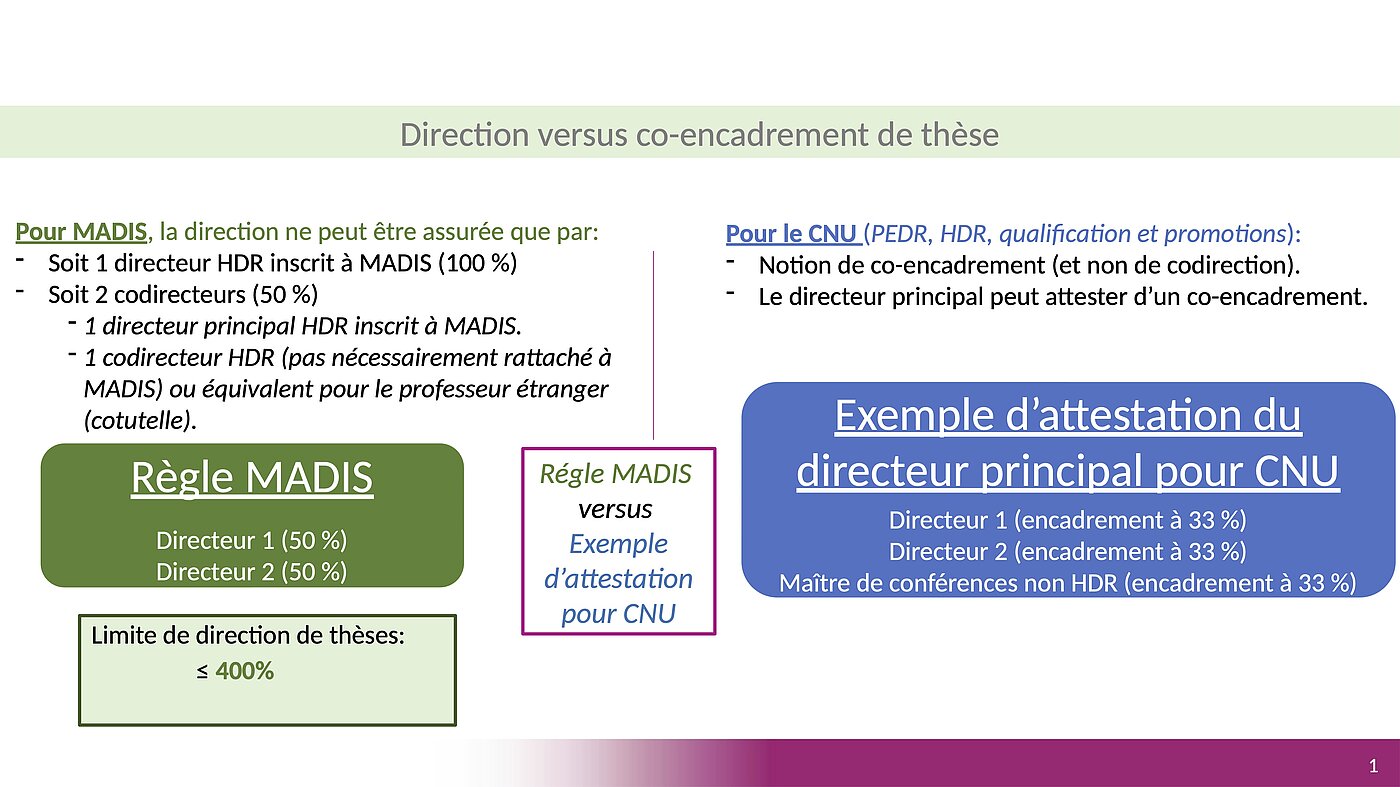 Direction versus co-encadrement de thèse

Pour MADIS, la direction ne peut être assurée que par:
- Soit 1 directeur HDR inscrit à MADIS (100 %)
- Soit 2 codirecteurs (50 %)
  - 1 directeur principal HDR inscrit à MADIS.
  - 1 codirecteur HDR (pas nécessairement rattaché à MADIS) ou équivalent pour le professeur étranger (cotutelle).

Règle MADIS

Directeur 1 (50 %)
Directeur 2 (50 %)

Limite de direction de thèses:
≤ 400%

Régle MADIS
versus
Exemple d'attestation pour CNU

Pour le CNU (PEDR, HDR, qualification et promotions):
- Notion de co-encadrement (et non de codirection).
- Le directeur principal peut attester d'un co-encadrement.

Exemple d'attestation du directeur principal pour CNU

Directeur 1 (encadrement à 33 %)
Directeur 2 (encadrement à 33 %)
Maître de conférences non HDR (encadrement à 33 %)

1